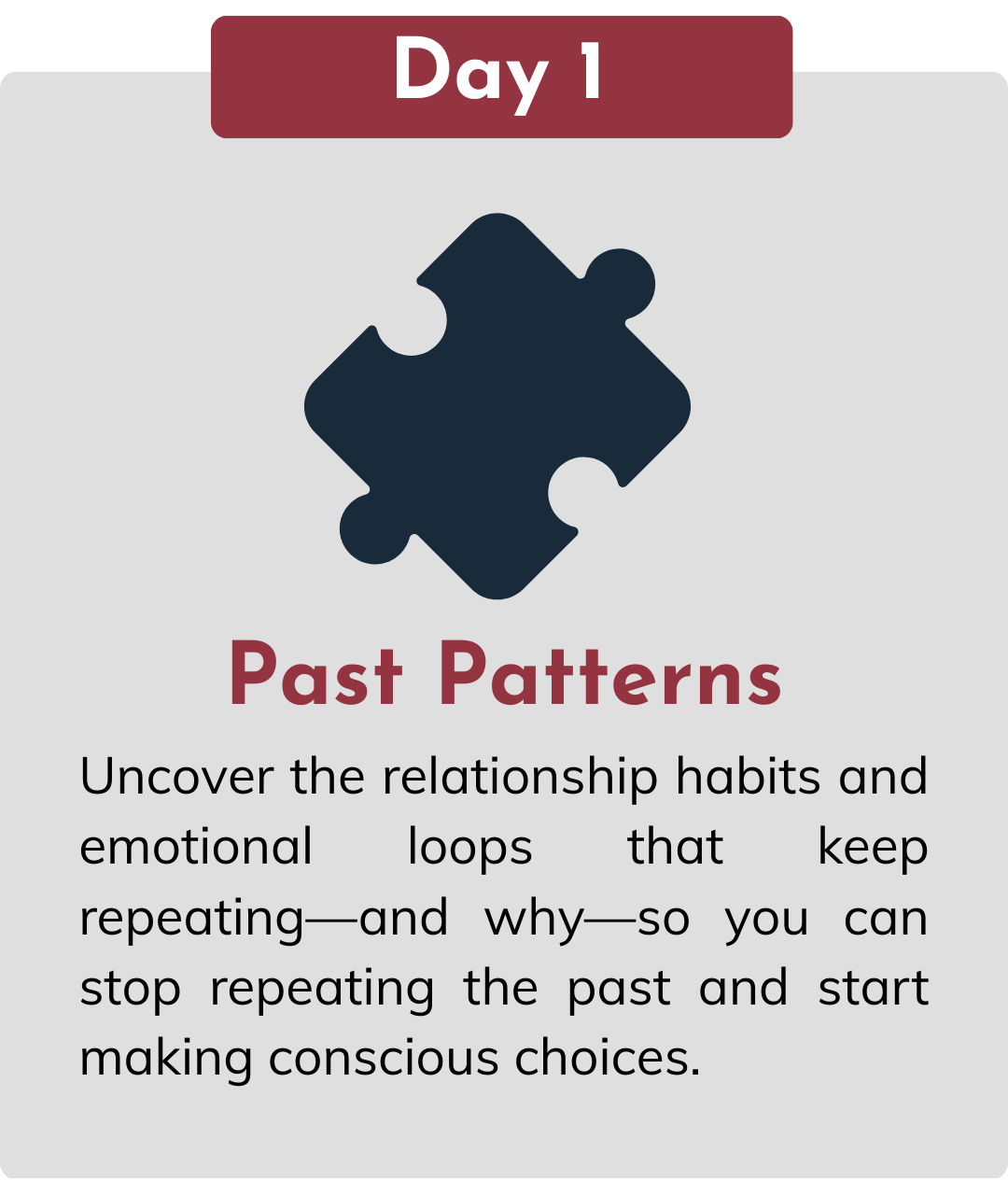 Day 1

Past Patterns

Uncover the relationship habits and emotional loops that keep repeating—and why—so you can stop repeating the past and start making conscious choices.